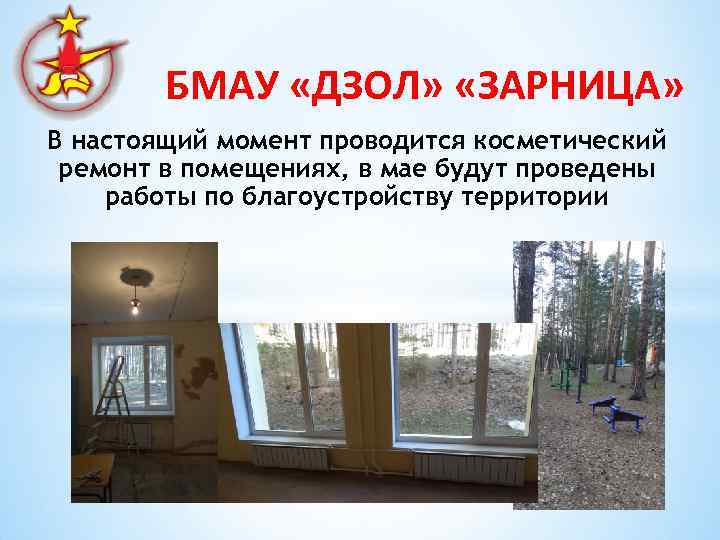 БМАУ «ДЗОЛ» «ЗАРНИЦА»

В настоящий момент проводится косметический ремонт в помещениях, в мае будут проведены работы по благоустройству территории